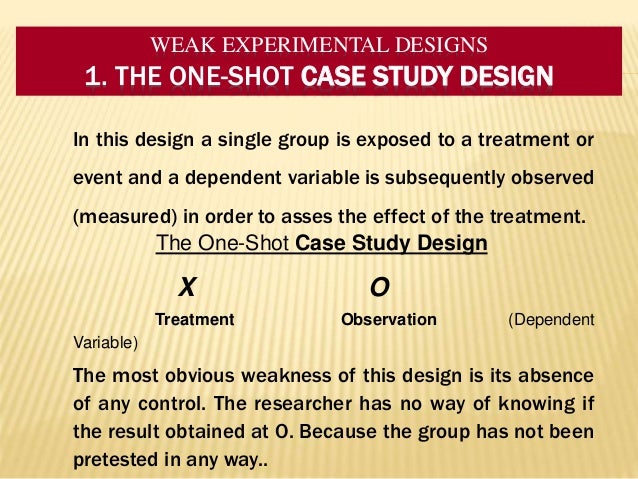 WEAK EXPERIMENTAL DESIGNS
1. THE ONE-SHOT CASE STUDY DESIGN

In this design a single group is exposed to a treatment or event and a dependent variable is subsequently observed (measured) in order to asses the effect of the treatment.

The One-Shot Case Study Design

X O

Treatment Observation (Dependent Variable)

The most obvious weakness of this design is its absence of any control. The researcher has no way of knowing if the result obtained at O. Because the group has not been pretested in any way..